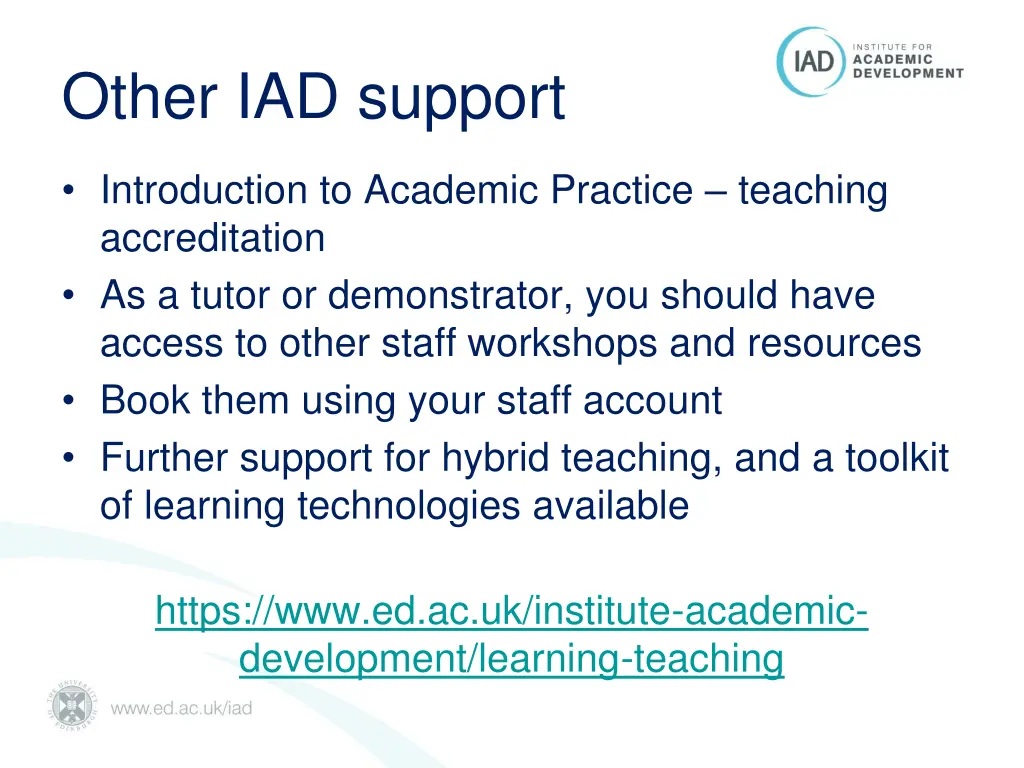 IAD INSTITUTE FOR ACADEMIC DEVELOPMENT

Other IAD support

• Introduction to Academic Practice – teaching accreditation
• As a tutor or demonstrator, you should have access to other staff workshops and resources
• Book them using your staff account
• Further support for hybrid teaching, and a toolkit of learning technologies available

https://www.ed.ac.uk/institute-academic-development/learning-teaching

THE UNIVERSITY OF EDINBURGH

www.ed.ac.uk/iad